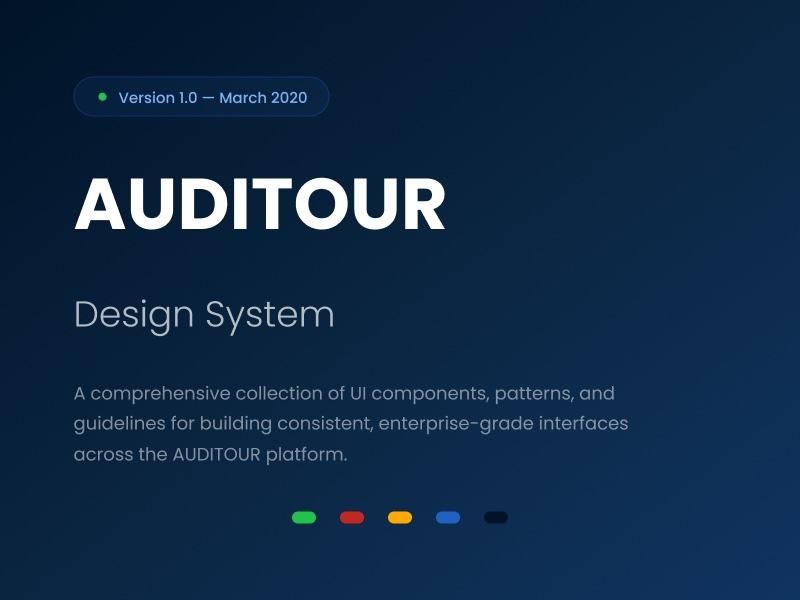 Version 1.0 — March 2020

AUDITOUR

Design System

A comprehensive collection of UI components, patterns, and guidelines for building consistent, enterprise-grade interfaces across the AUDITOUR platform.